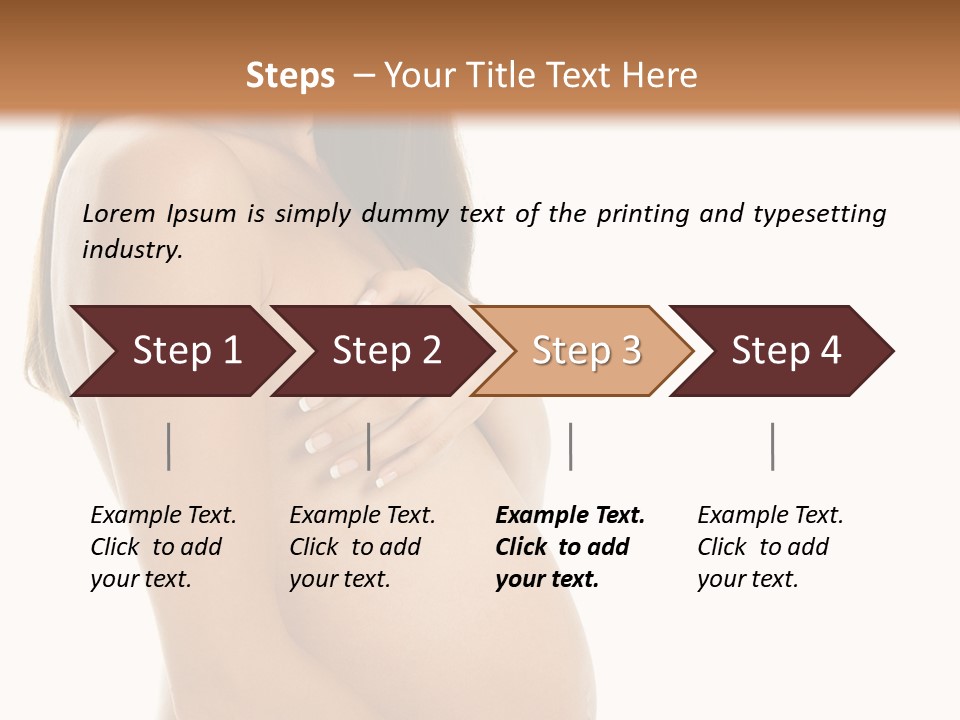 Steps – Your Title Text Here

Lorem Ipsum is simply dummy text of the printing and typesetting industry.

Step 1

Step 2

Step 3

Step 4

Example Text. Click to add your text.

Example Text. Click to add your text.

Example Text. Click to add your text.

Example Text. Click to add your text.